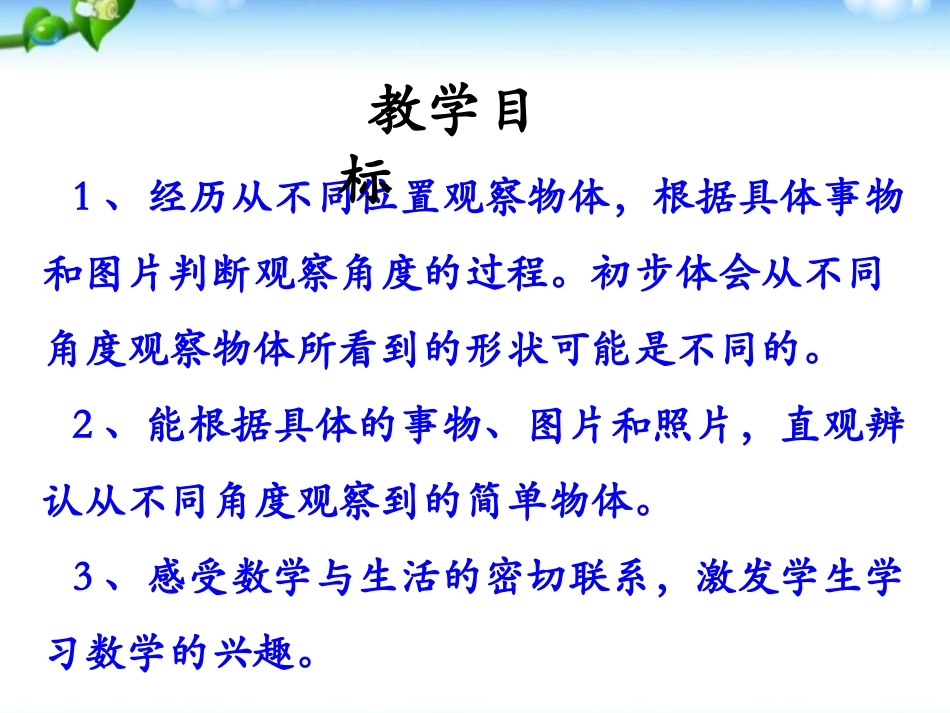 教学目标

1、经历从不同位置观察物体，根据具体事物和图片判断观察角度的过程。初步体会从不同角度观察物体所看到的形状可能是不同的。

2、能根据具体的事物、图片和照片，直观辨认从不同角度观察到的简单物体。

3、感受数学与生活的密切联系，激发学生学习数学的兴趣。